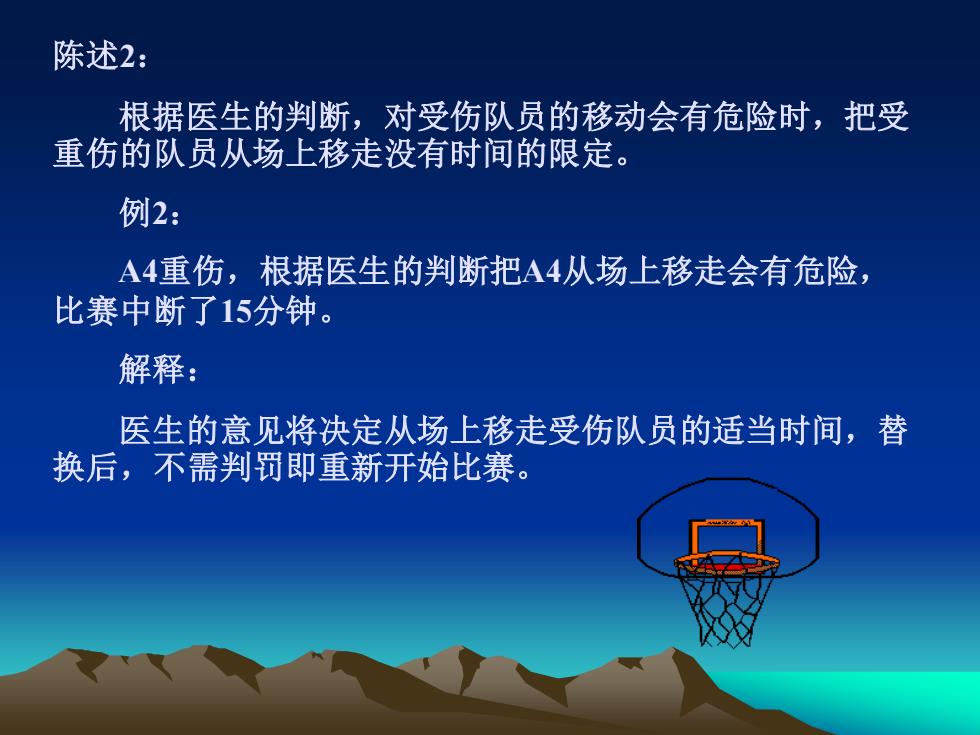 陈述2：

根据医生的判断，对受伤队员的移动会有危险时，把受重伤的队员从场上移走没有时间的限定。

例2：

A4重伤，根据医生的判断把A4从场上移走会有危险，比赛中断了15分钟。

解释：

医生的意见将决定从场上移走受伤队员的适当时间，替换后，不需判罚即重新开始比赛。